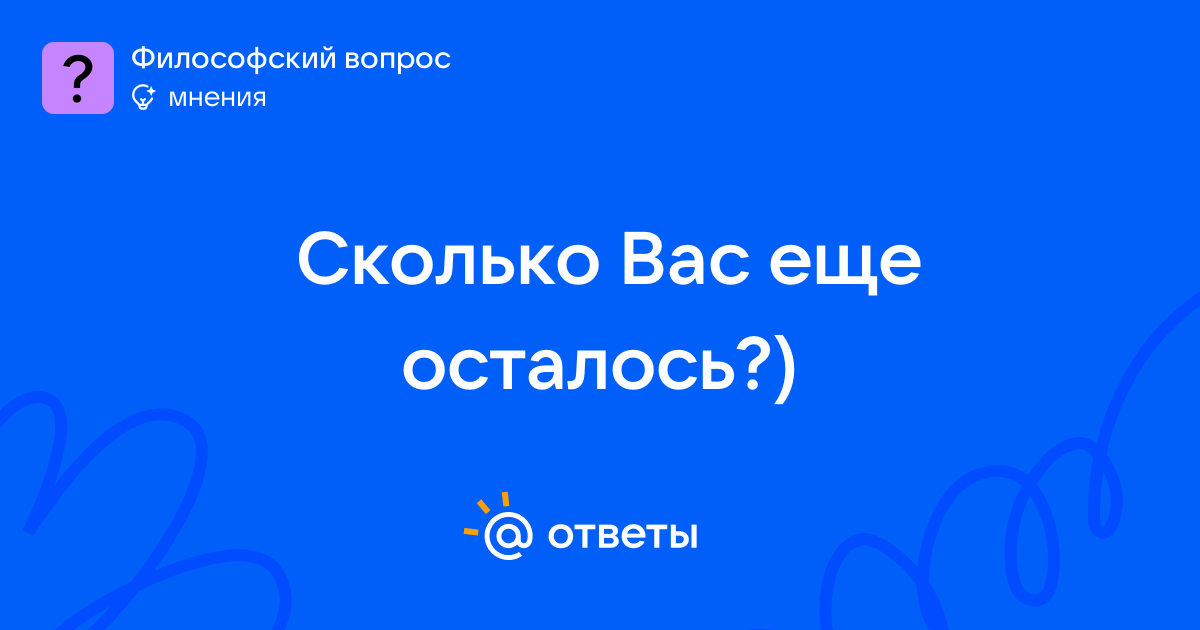 ?
Философский вопрос
мнения

Сколько Вас еще осталось?)

@ ответы